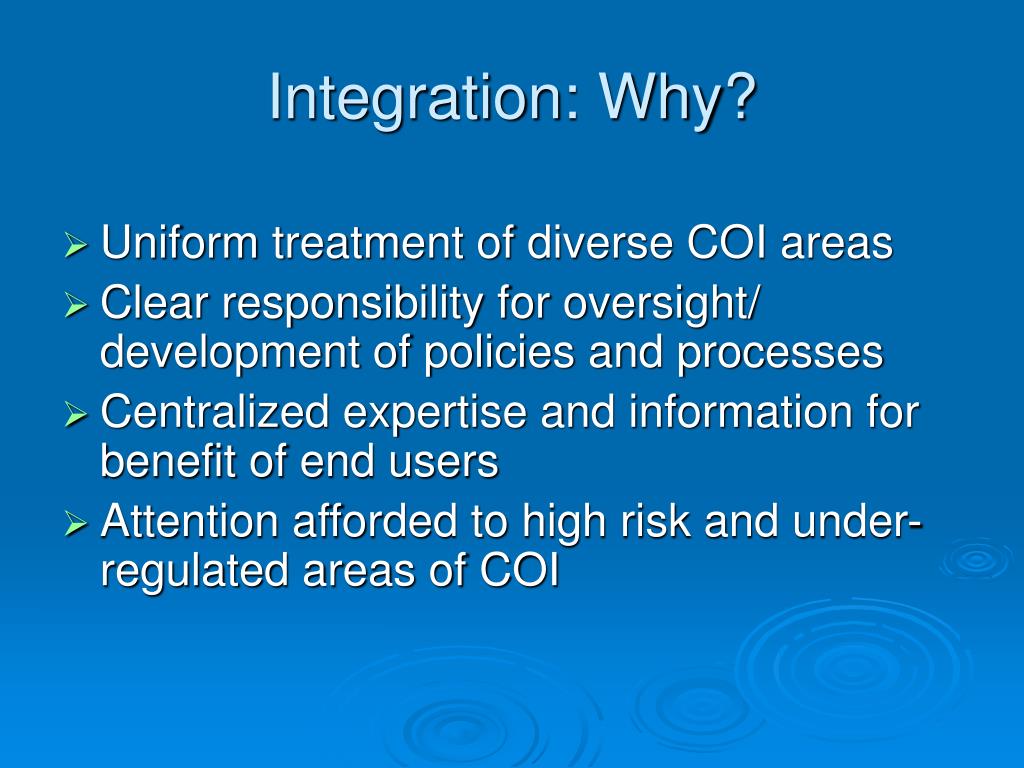 Integration: Why?

➢ Uniform treatment of diverse COI areas
➢ Clear responsibility for oversight/ development of policies and processes
➢ Centralized expertise and information for benefit of end users
➢ Attention afforded to high risk and under-regulated areas of COI